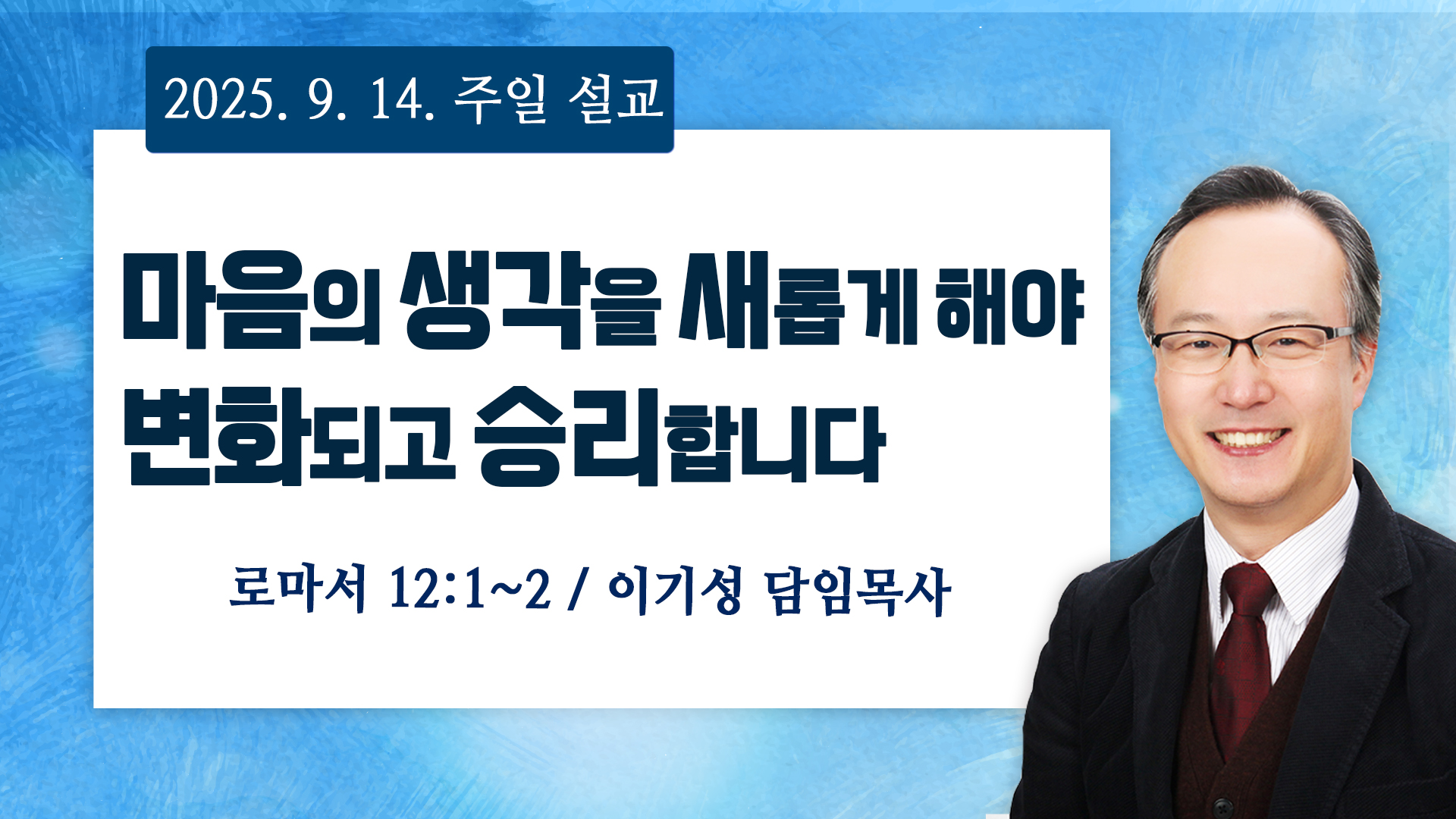 2025. 9. 14. 주일 설교

마음의 생각을 새롭게 해야 변화되고 승리합니다

로마서 12:1~2 / 이기성 담임목사